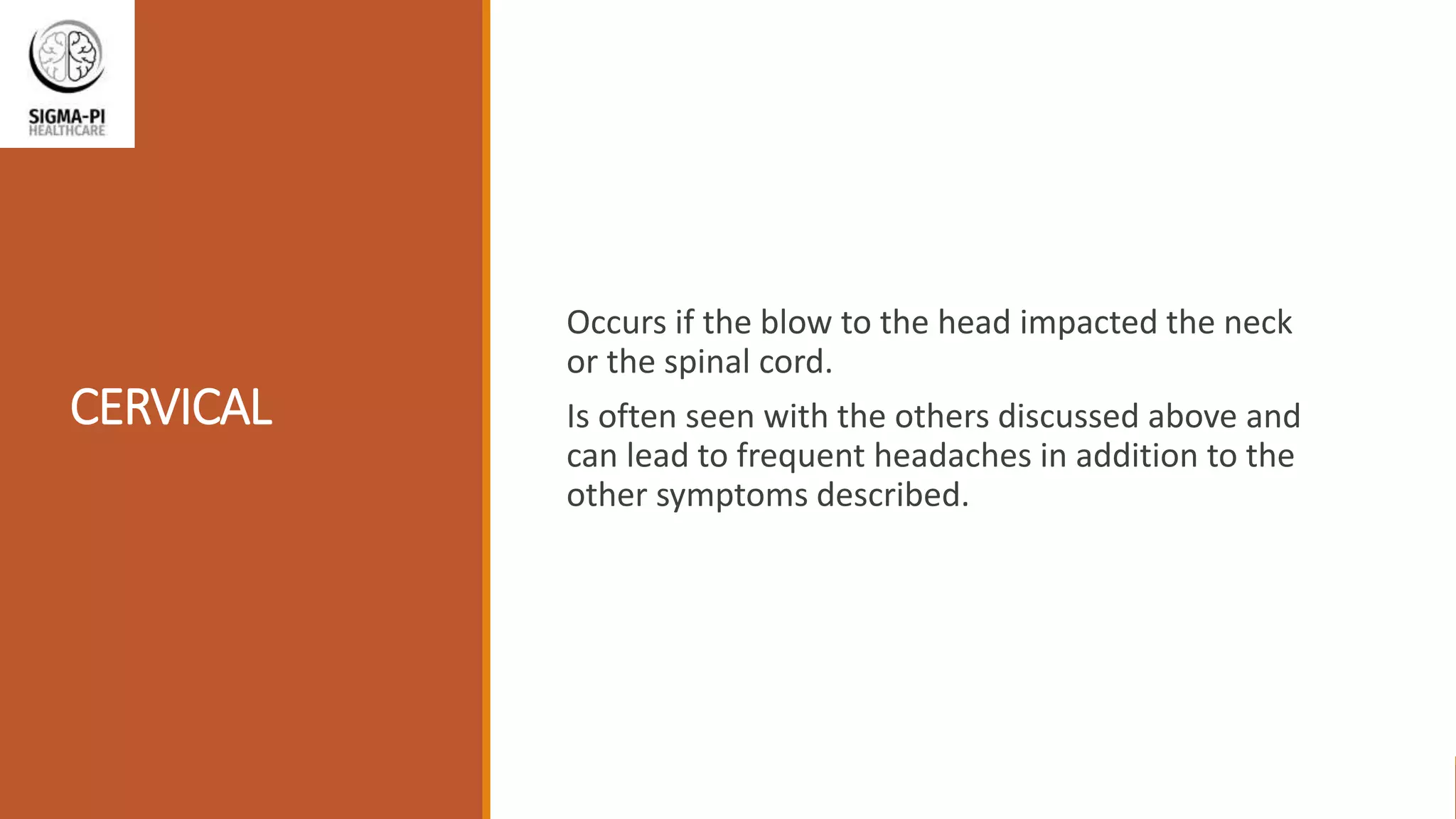 SIGMA-PI
HEALTHCARE

CERVICAL

Occurs if the blow to the head impacted the neck or the spinal cord.

Is often seen with the others discussed above and can lead to frequent headaches in addition to the other symptoms described.